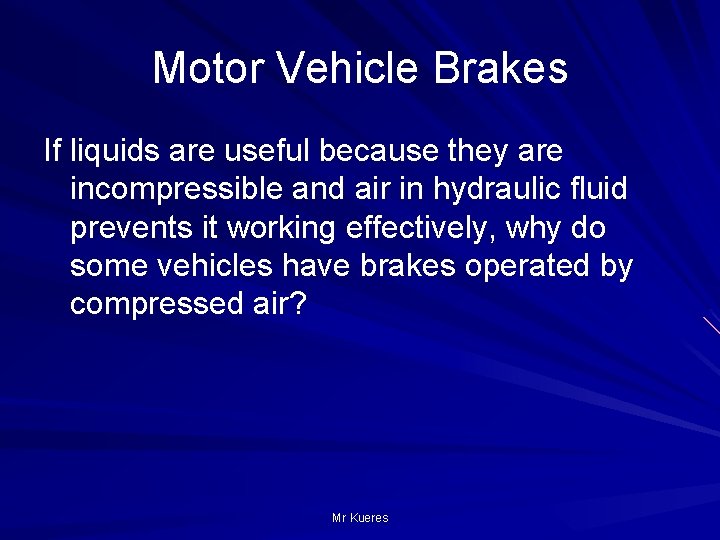 Motor Vehicle Brakes

If liquids are useful because they are incompressible and air in hydraulic fluid prevents it working effectively, why do some vehicles have brakes operated by compressed air?

Mr Kueres